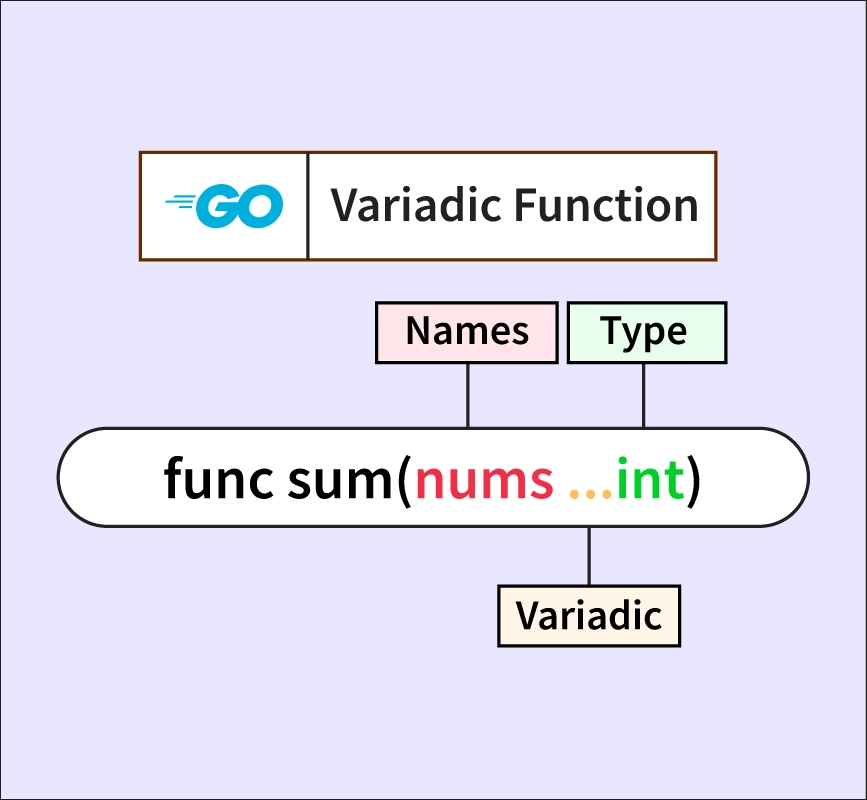 GO

Variadic Function

Names

Type

func sum(nums ...int)

Variadic